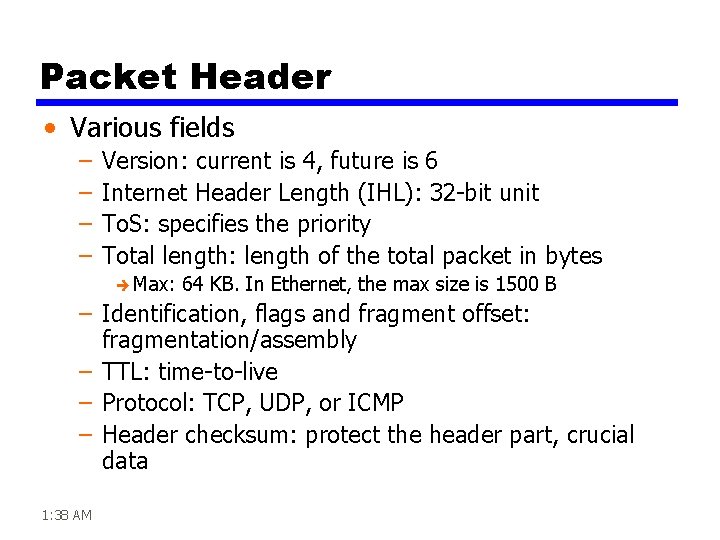 Packet Header

• Various fields
  – Version: current is 4, future is 6
  – Internet Header Length (IHL): 32-bit unit
  – ToS: specifies the priority
  – Total length: length of the total packet in bytes
    ➔ Max: 64 KB. In Ethernet, the max size is 1500 B
  – Identification, flags and fragment offset: fragmentation/assembly
  – TTL: time-to-live
  – Protocol: TCP, UDP, or ICMP
  – Header checksum: protect the header part, crucial data

1:38 AM